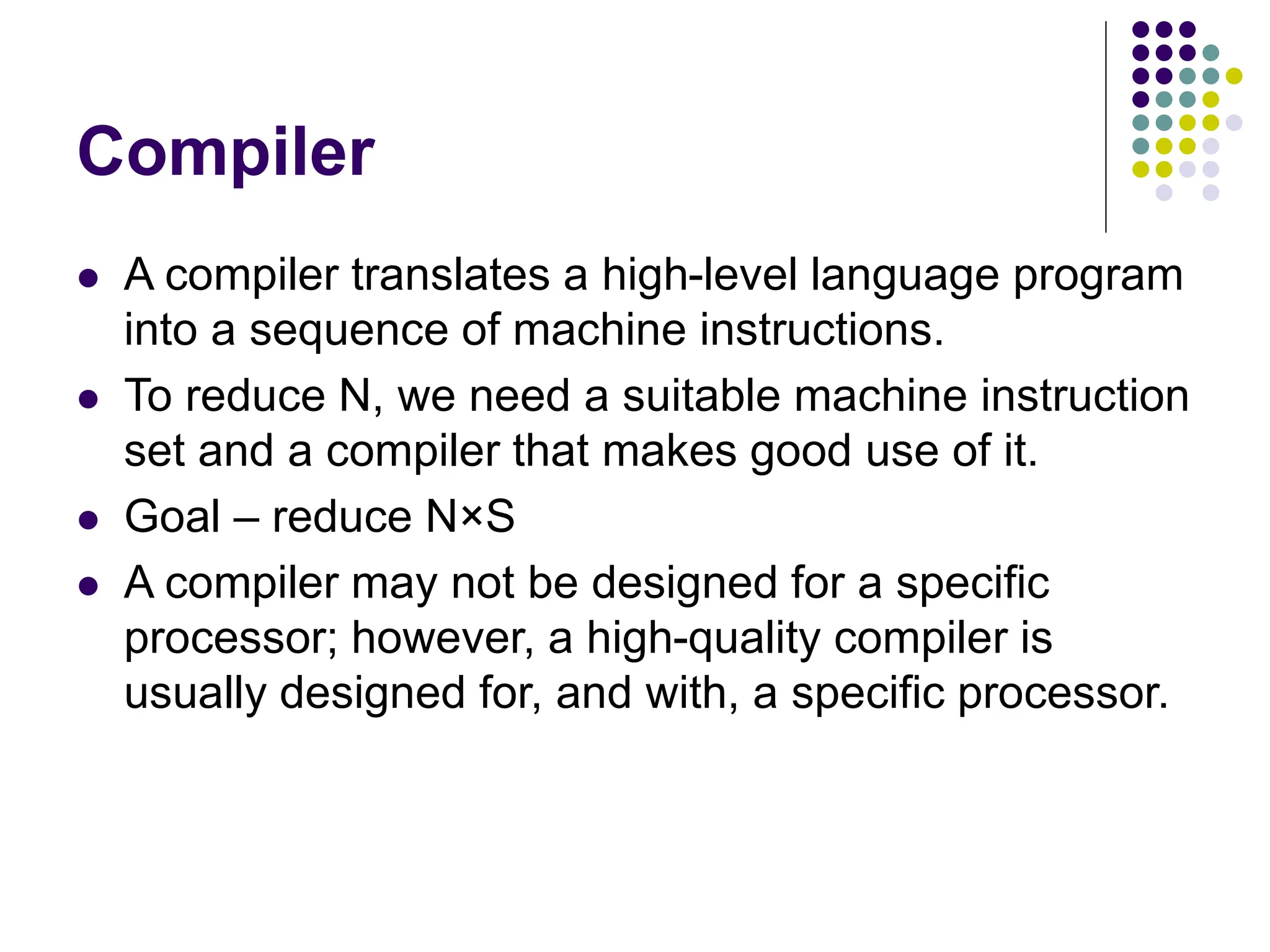 Compiler

- A compiler translates a high-level language program into a sequence of machine instructions.
- To reduce N, we need a suitable machine instruction set and a compiler that makes good use of it.
- Goal – reduce N×S
- A compiler may not be designed for a specific processor; however, a high-quality compiler is usually designed for, and with, a specific processor.